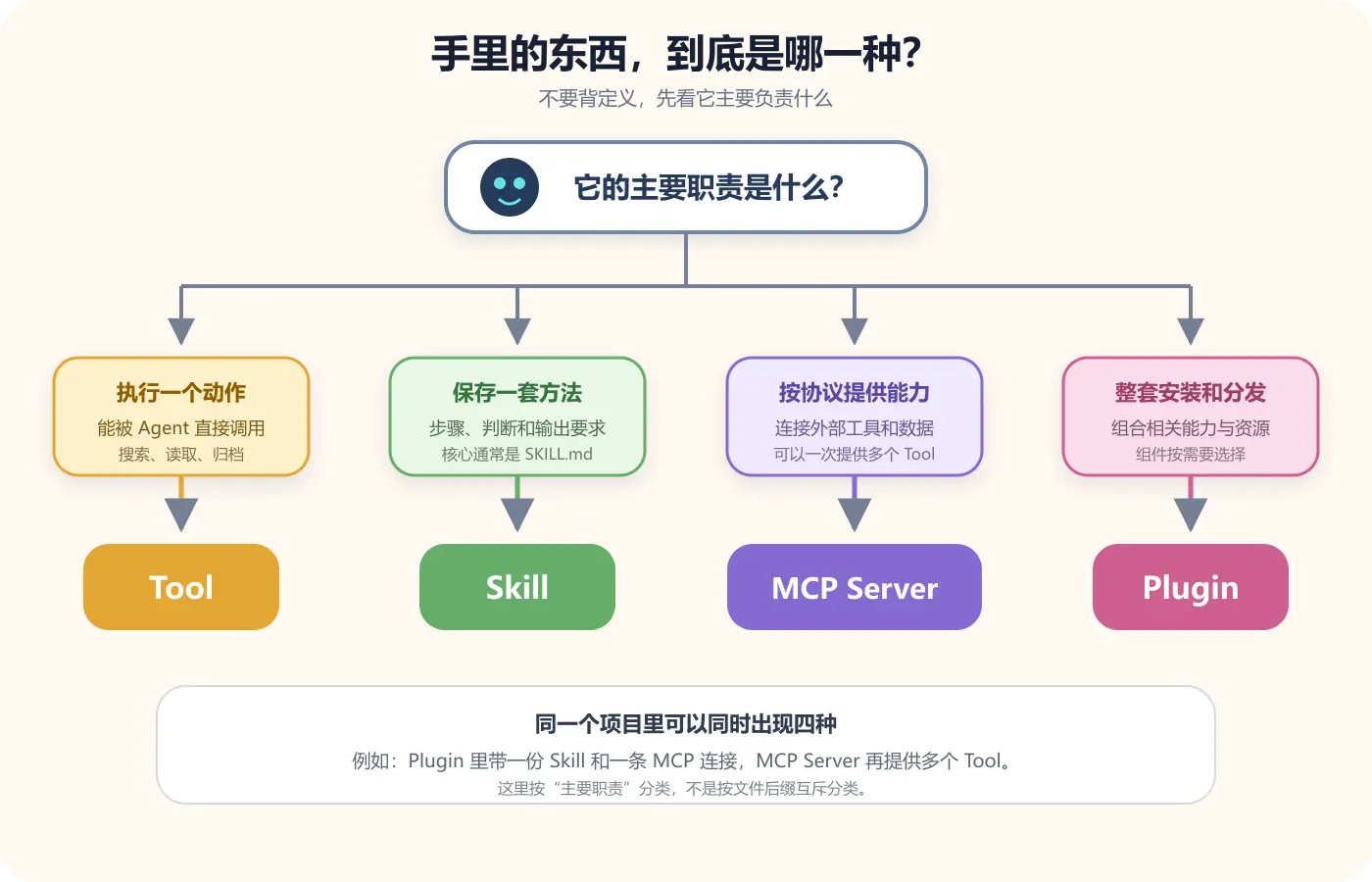 手里的东西，到底是哪一种？

不要背定义，先看它主要负责什么

它的主要职责是什么？

执行一个动作
能被 Agent 直接调用
搜索、读取、归档

Tool

保存一套方法
步骤、判断和输出要求
核心通常是 SKILL.md

Skill

按协议提供能力
连接外部工具和数据
可以一次提供多个 Tool

MCP Server

整套安装和分发
组合相关能力与资源
组件按需要选择

Plugin

同一个项目里可以同时出现四种

例如：Plugin 里带一份 Skill 和一条 MCP 连接，MCP Server 再提供多个 Tool。

这里按“主要职责”分类，不是按文件后缀互斥分类。